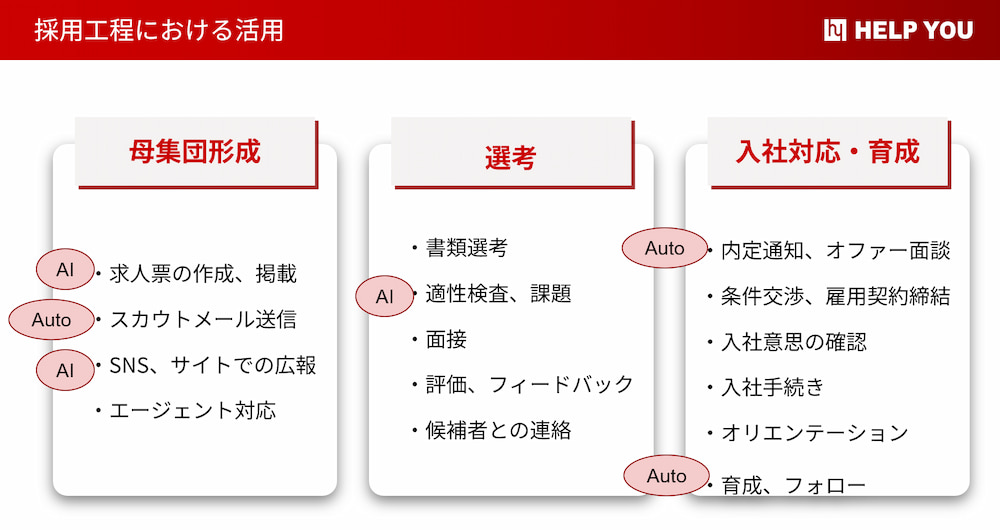 採用工程における活用

HELP YOU

母集団形成

AI ・求人票の作成、掲載
Auto ・スカウトメール送信
AI ・SNS、サイトでの広報
・エージェント対応

選考

・書類選考
AI ・適性検査、課題
・面接
・評価、フィードバック
・候補者との連絡

入社対応・育成

Auto ・内定通知、オファー面談
・条件交渉、雇用契約締結
・入社意思の確認
・入社手続き
・オリエンテーション
Auto ・育成、フォロー